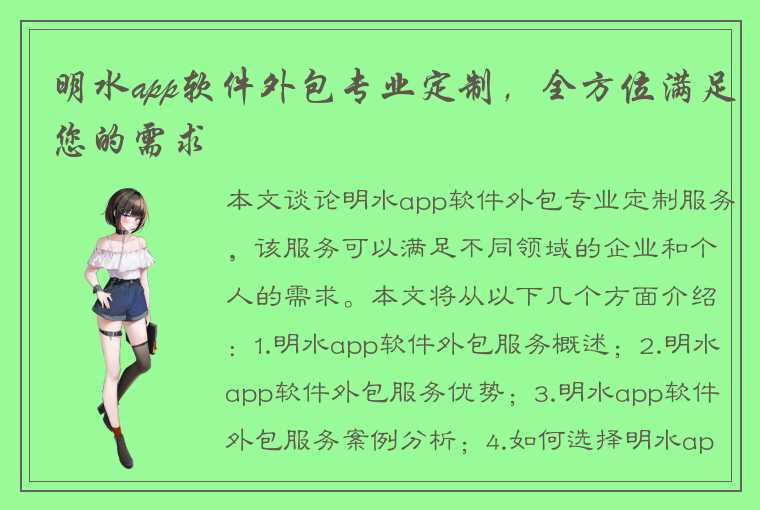 明水app软件外包专业定制，全方位满足您的需求

本文谈论明水app软件外包专业定制服务，该服务可以满足不同领域的企业和个人的需求。本文将从以下几个方面介绍：1.明水app软件外包服务概述；2.明水app软件外包服务优势；3.明水app软件外包服务案例分析；4.如何选择明水ap